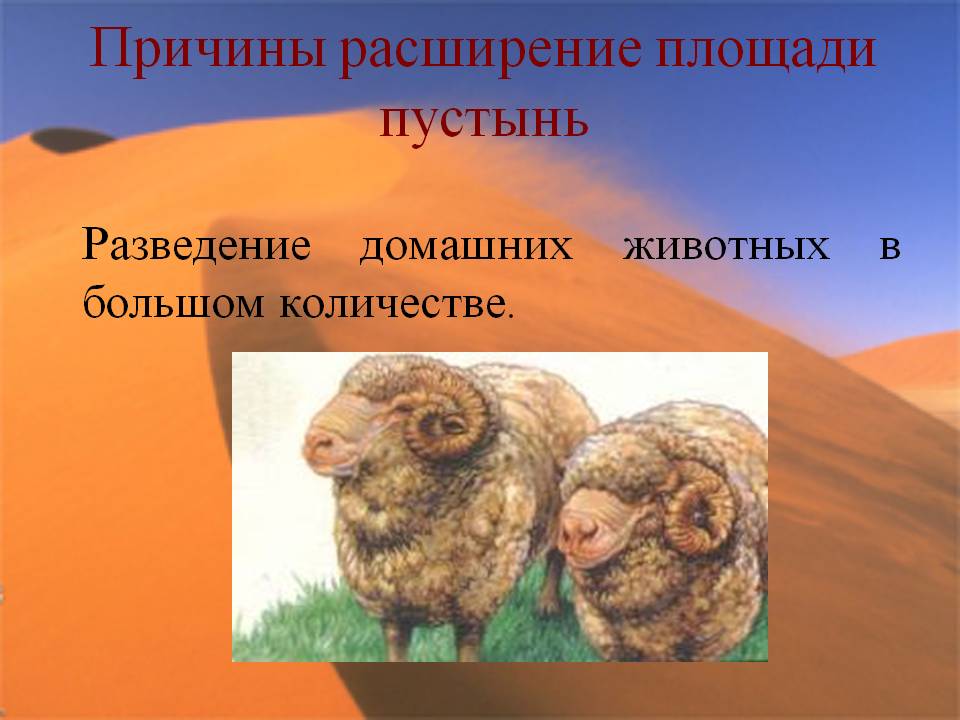 Причины расширение площади пустынь

Разведение домашних животных в большом количестве.